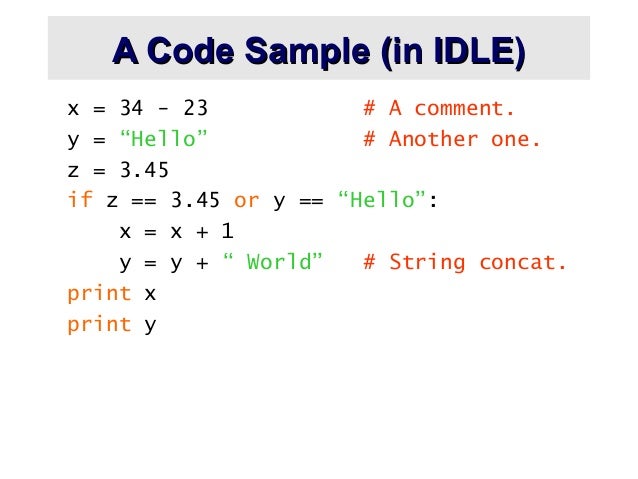 A Code Sample (in IDLE)

x = 34 - 23 # A comment.
y = “Hello” # Another one.
z = 3.45
if z == 3.45 or y == “Hello”:
    x = x + 1
    y = y + “ World” # String concat.
print x
print y